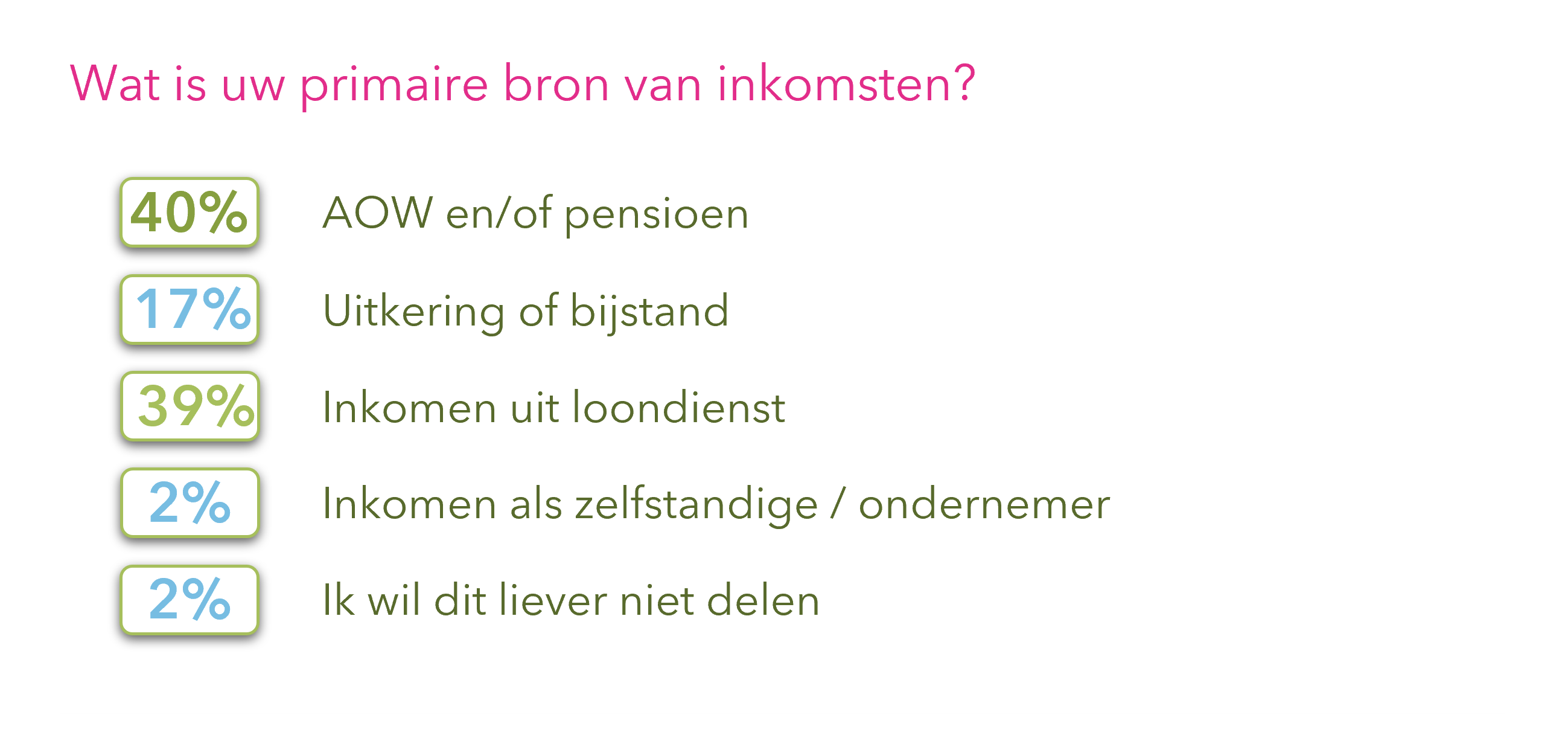 Wat is uw primaire bron van inkomsten?

40% AOW en/of pensioen

17% Uitkering of bijstand

39% Inkomen uit loondienst

2% Inkomen als zelfstandige / ondernemer

2% Ik wil dit liever niet delen